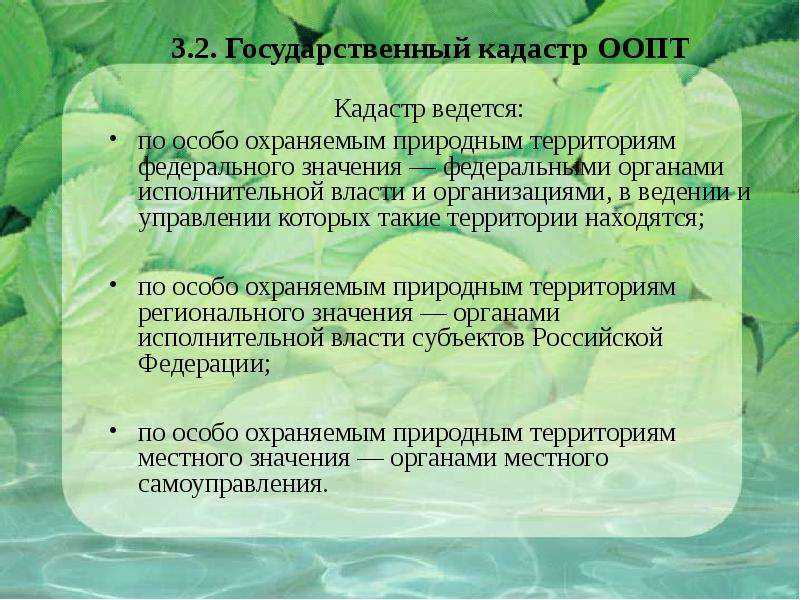 3.2. Государственный кадастр ООПТ

Кадастр ведется:

• по особо охраняемым природным территориям федерального значения — федеральными органами исполнительной власти и организациями, в ведении и управлении которых такие территории находятся;

• по особо охраняемым природным территориям регионального значения — органами исполнительной власти субъектов Российской Федерации;

• по особо охраняемым природным территориям местного значения — органами местного самоуправления.